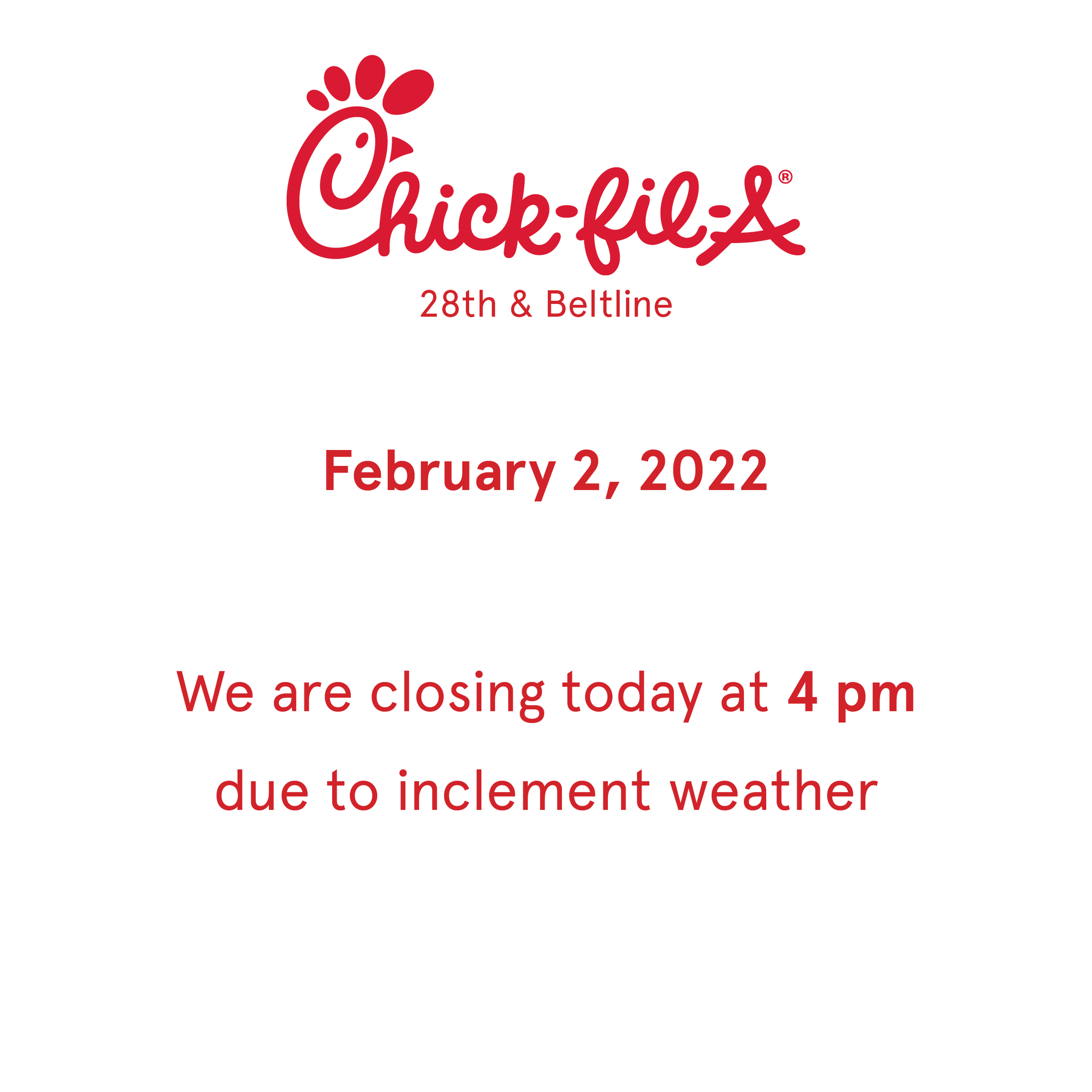 Chick-fil-A®

28th & Beltline

February 2, 2022

We are closing today at 4 pm due to inclement weather